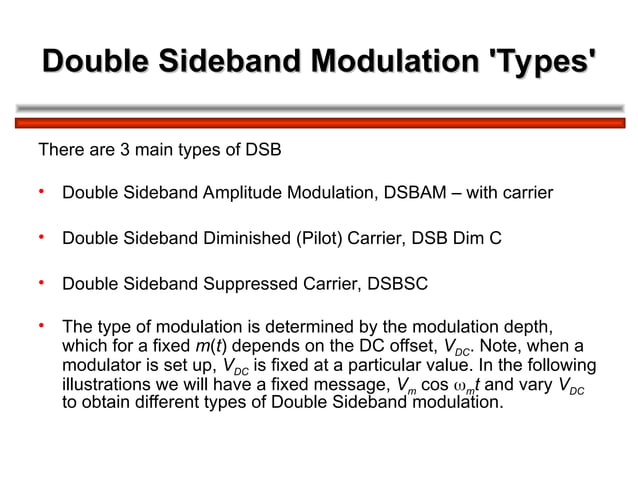 Double Sideband Modulation 'Types'

There are 3 main types of DSB

• Double Sideband Amplitude Modulation, DSBAM – with carrier

• Double Sideband Diminished (Pilot) Carrier, DSB Dim C

• Double Sideband Suppressed Carrier, DSBSC

• The type of modulation is determined by the modulation depth, which for a fixed $m(t)$ depends on the DC offset, $V_{DC}$. Note, when a modulator is set up, $V_{DC}$ is fixed at a particular value. In the following illustrations we will have a fixed message, $V_m \cos \omega_m t$ and vary $V_{DC}$ to obtain different types of Double Sideband modulation.